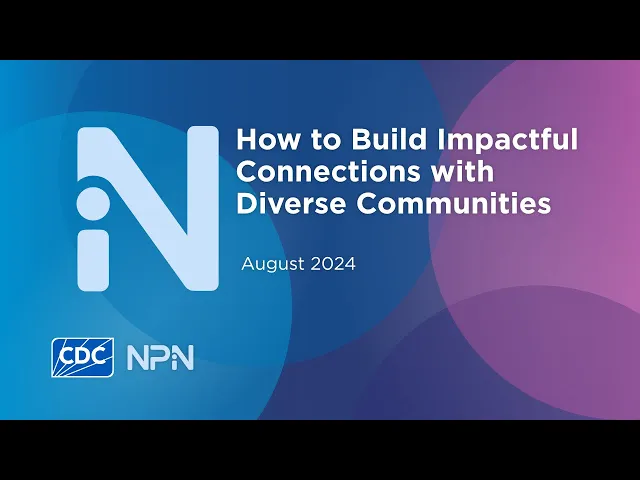 How to Build Impactful Connections with Diverse Communities

August 2024

CDC NPN